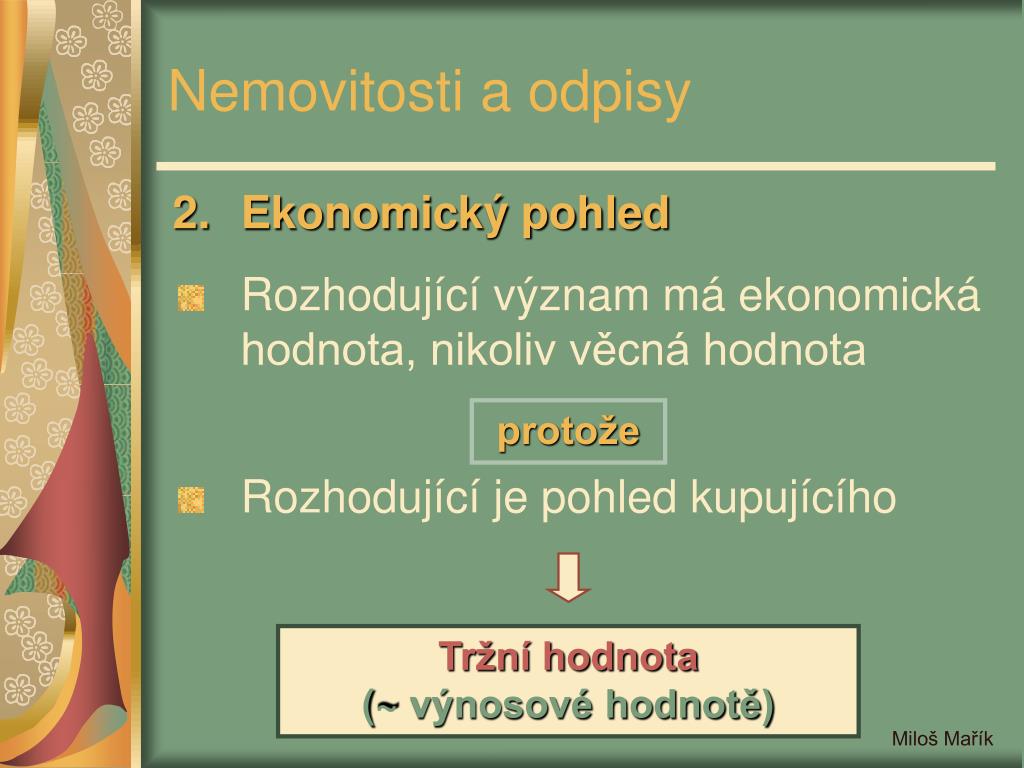 Nemovitosti a odpisy

2. Ekonomický pohled

Rozhodující význam má ekonomická hodnota, nikoliv věcná hodnota

protože

Rozhodující je pohled kupujícího

Tržní hodnota
(~ výnosové hodnotě)

Miloš Mařík